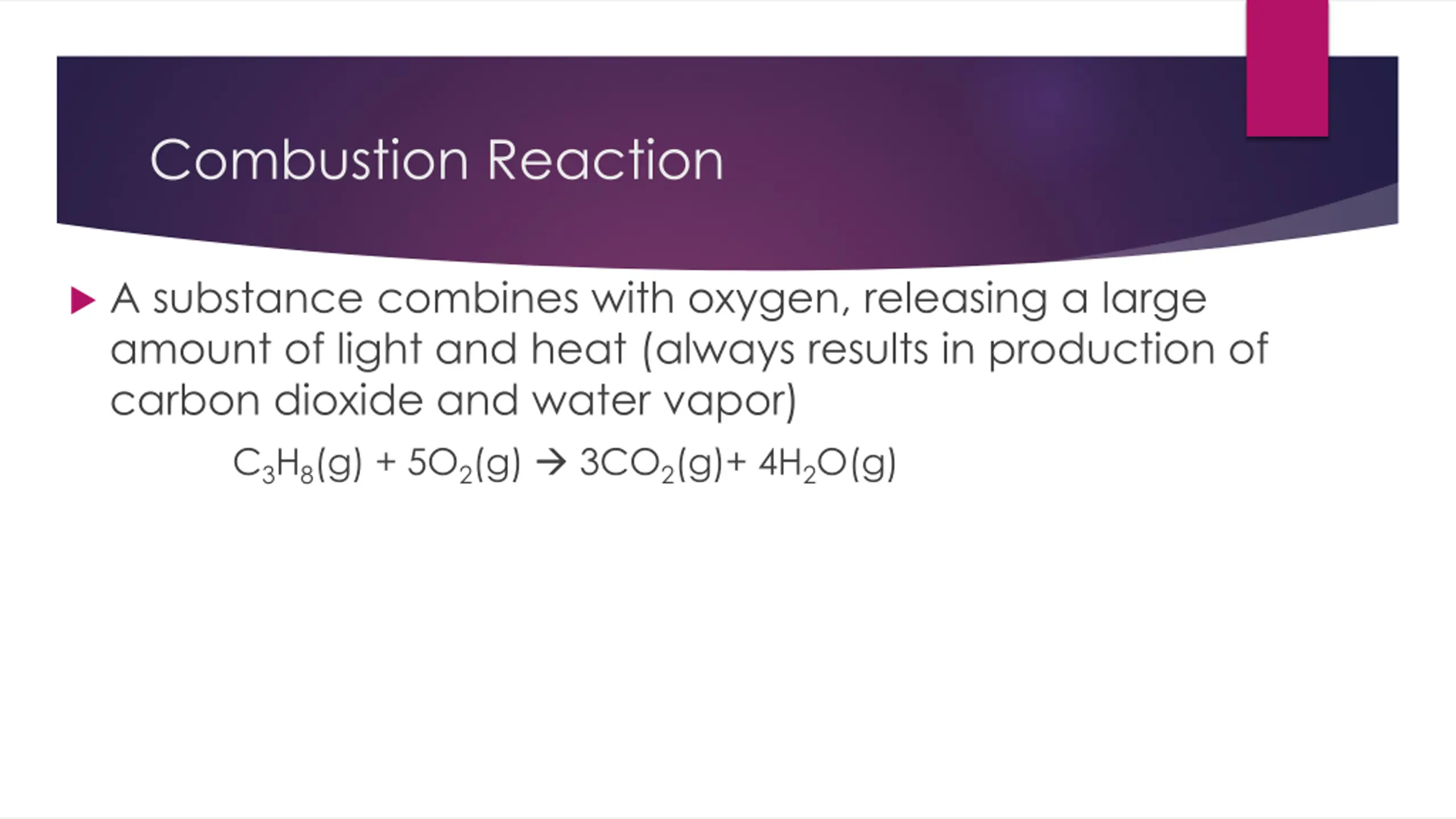 Combustion Reaction

A substance combines with oxygen, releasing a large amount of light and heat (always results in production of carbon dioxide and water vapor)

$C_3H_8(g) + 5O_2(g) \rightarrow 3CO_2(g) + 4H_2O(g)$